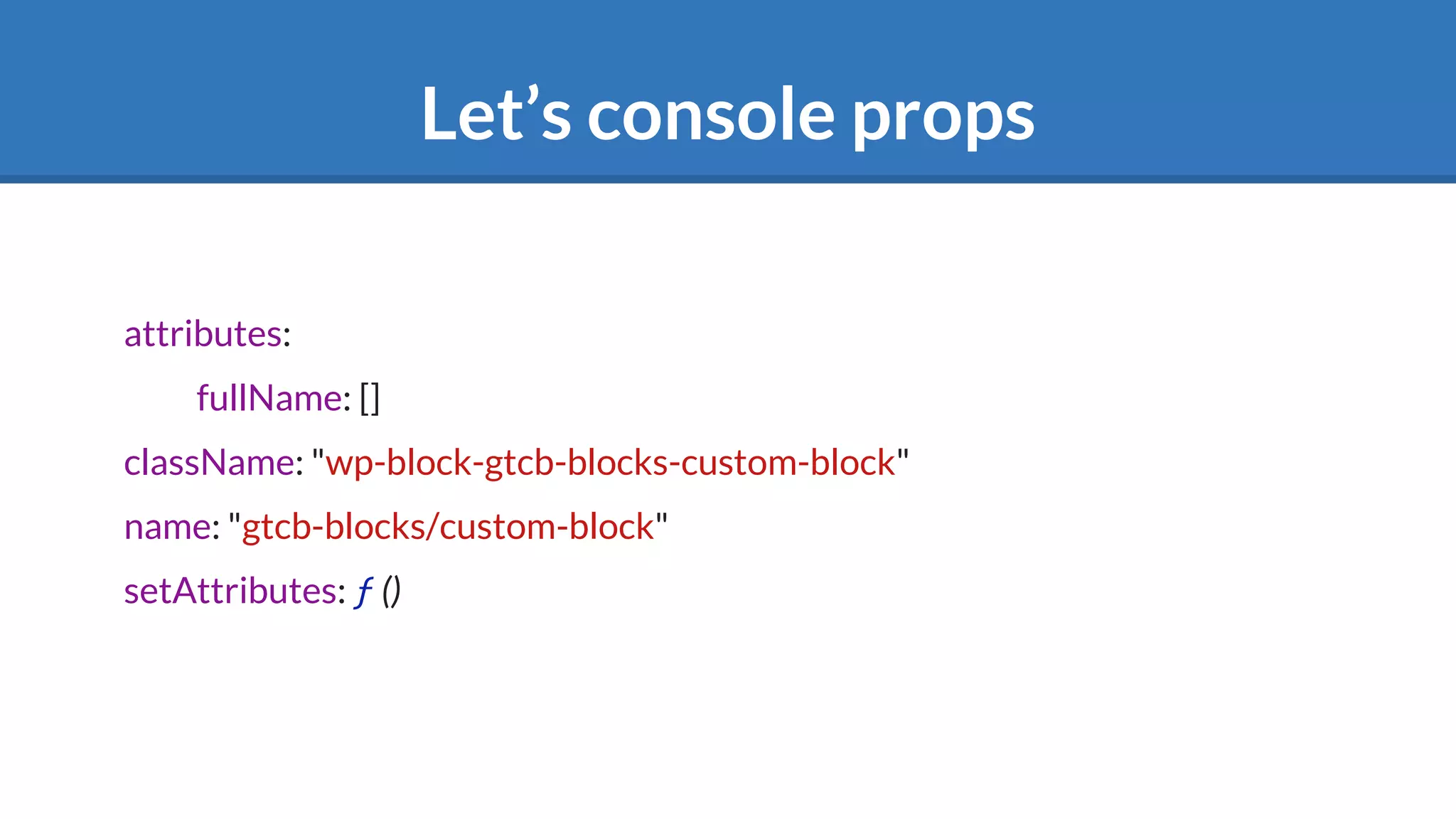 Let’s console props

attributes:

fullName: []

className: "wp-block-gtcb-blocks-custom-block"

name: "gtcb-blocks/custom-block"

setAttributes: ƒ ()